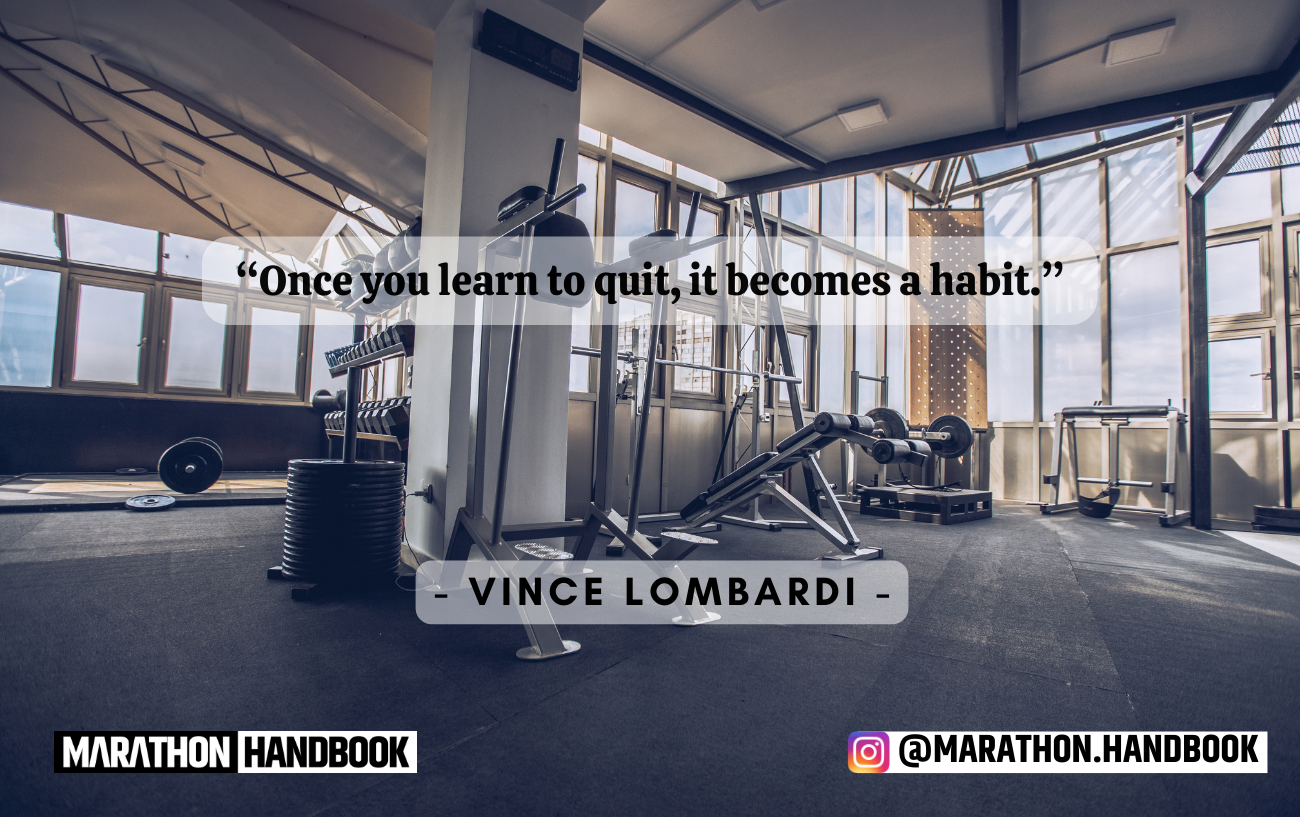 “Once you learn to quit, it becomes a habit.”

- VINCE LOMBARDI -

MARATHON HANDBOOK

@MARATHON.HANDBOOK